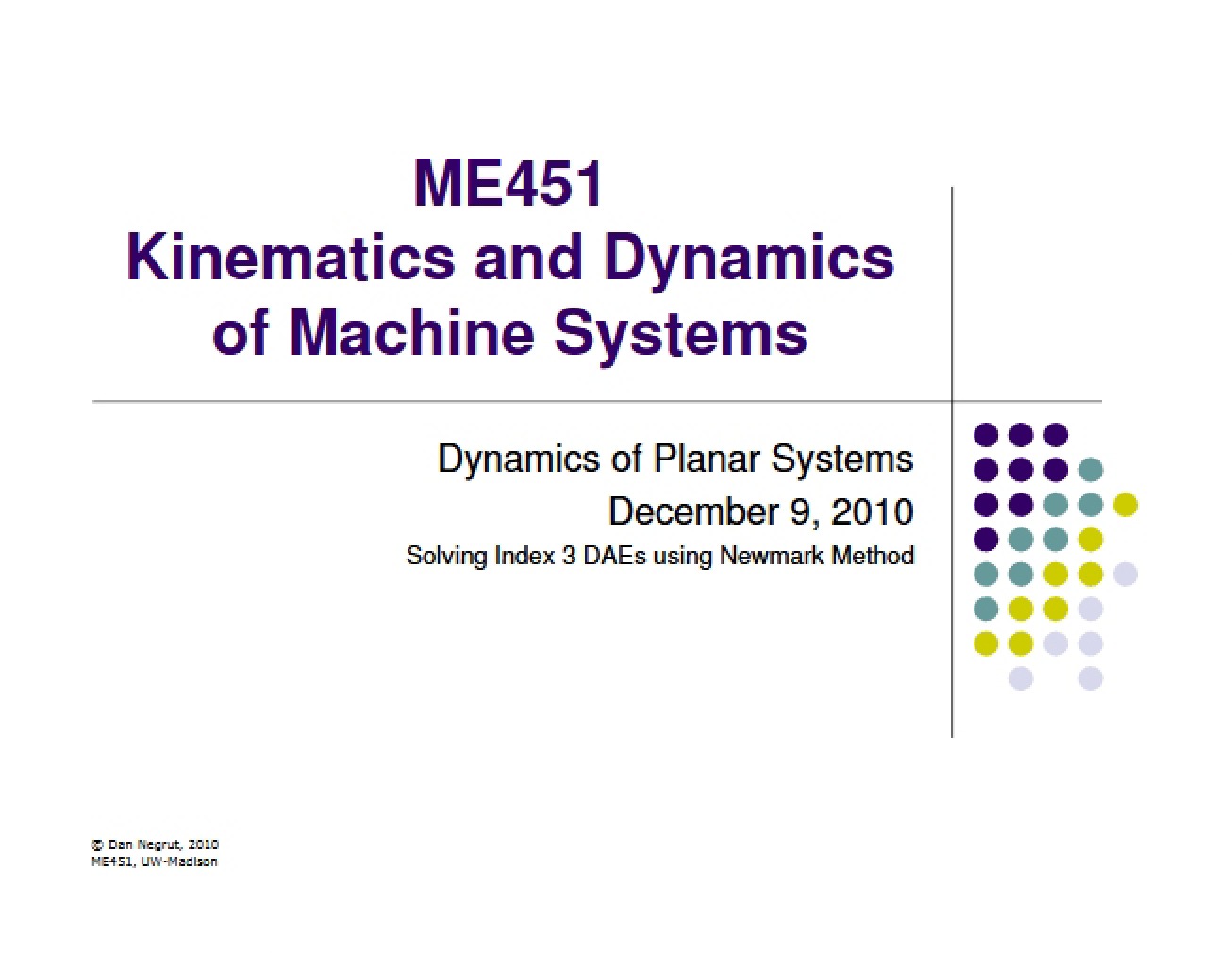 ME451
Kinematics and Dynamics of Machine Systems

Dynamics of Planar Systems
December 9, 2010
Solving Index 3 DAEs using Newmark Method

© Dan Negrut, 2010
ME451, UW-Madison